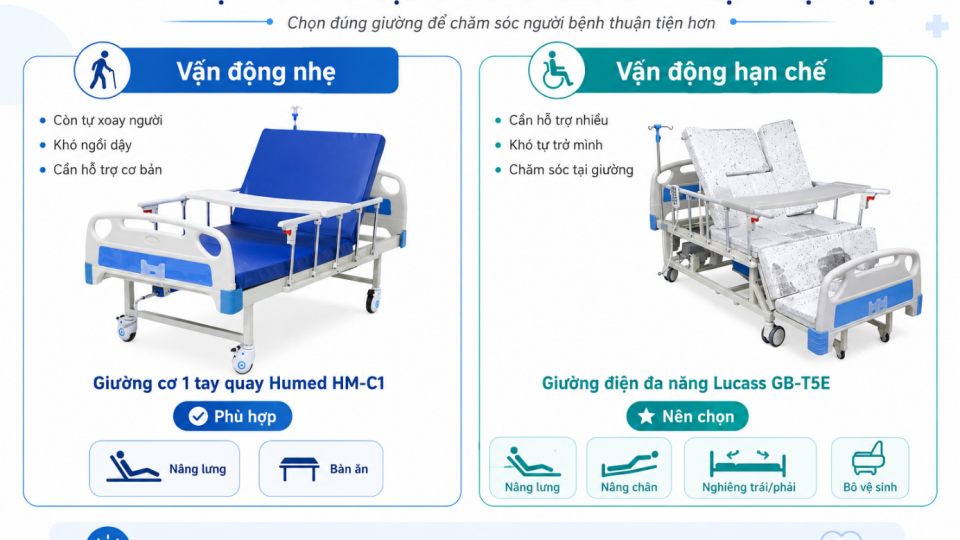 Chọn đúng giường để chăm sóc người bệnh thuận tiện hơn

Vận động nhẹ

Còn tự xoay người
Khó ngồi dậy
Cần hỗ trợ cơ bản

Giường cơ 1 tay quay Humed HM-C1

Phù hợp

Nâng lưng

Bàn ăn

Vận động hạn chế

Cần hỗ trợ nhiều
Khó tự trở mình
Chăm sóc tại giường

Giường điện đa năng Lucass GB-T5E

Nên chọn

Nâng lưng

Nâng chân

Nghiêng trái/phải

Bô vệ sinh